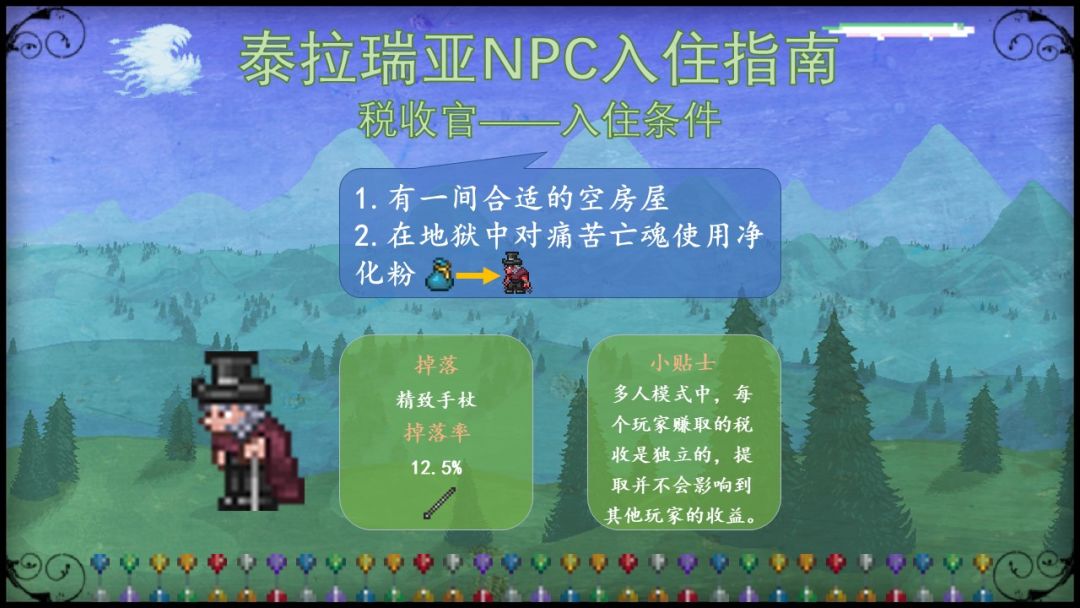 泰拉瑞亚NPC入住指南

税收官——入住条件

1. 有一间合适的空房屋
2. 在地狱中对痛苦亡魂使用净化粉

掉落
精致手杖
掉落率
12.5%

小贴士
多人模式中，每个玩家赚取的税收是独立的，提取并不会影响到其他玩家的收益。